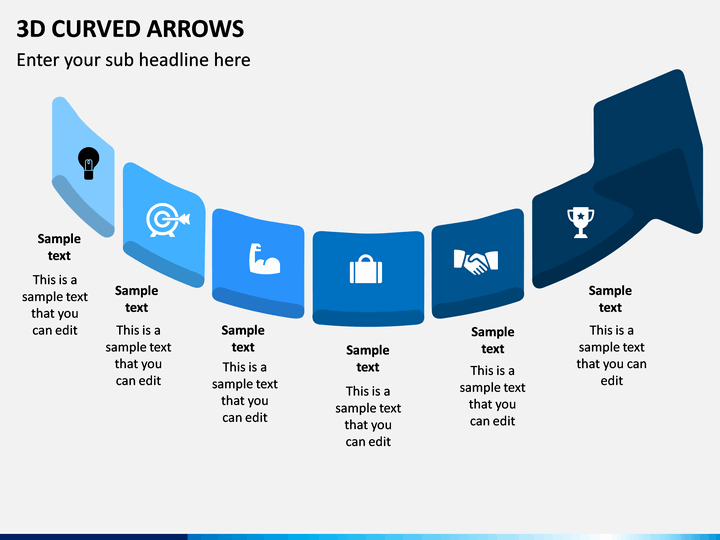 3D CURVED ARROWS

Enter your sub headline here

Sample text

This is a sample text that you can edit

Sample text

This is a sample text that you can edit

Sample text

This is a sample text that you can edit

Sample text

This is a sample text that you can edit

Sample text

This is a sample text that you can edit

Sample text

This is a sample text that you can edit